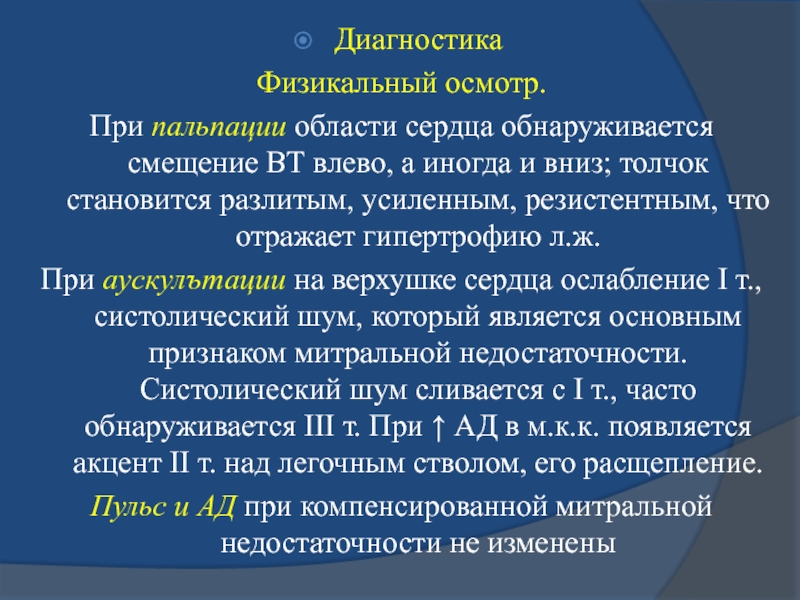 Диагностика

Физикальный осмотр.

При пальпации области сердца обнаруживается смещение ВТ влево, а иногда и вниз; толчок становится разлитым, усиленным, резистентным, что отражает гипертрофию л.ж.

При аускультации на верхушке сердца ослабление I т., систолический шум, который является основным признаком митральной недостаточности. Систолический шум сливается с I т., часто обнаруживается III т. При ↑ АД в м.к.к. появляется акцент II т. над легочным стволом, его расщепление.

Пульс и АД при компенсированной митральной недостаточности не изменены